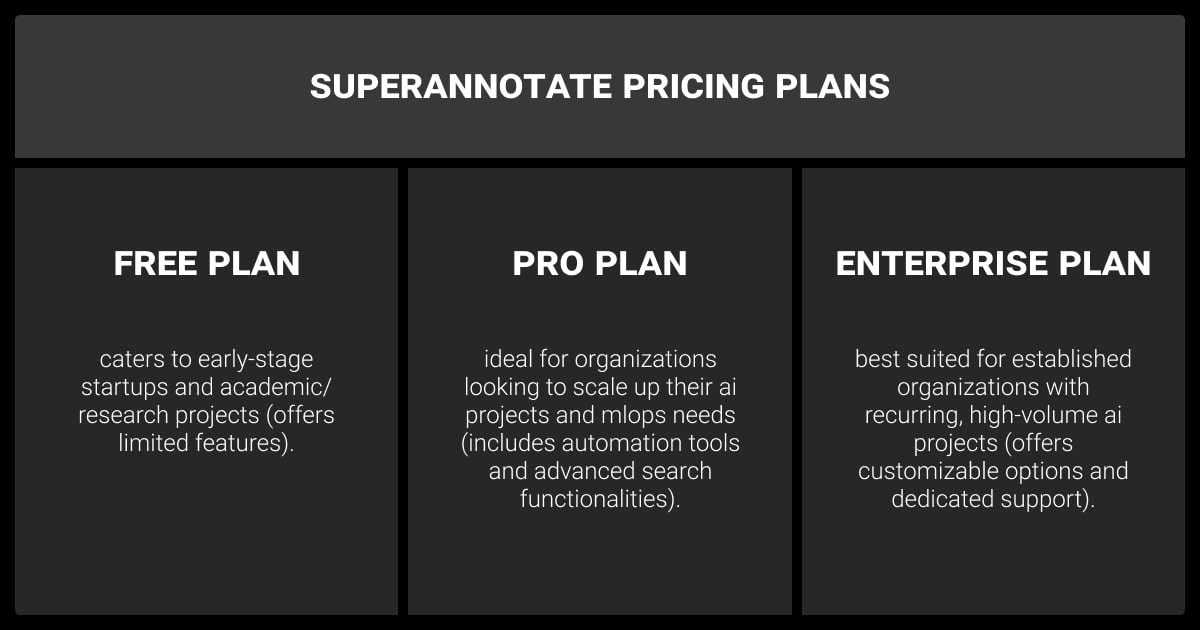 SUPERANNOTATE PRICING PLANS

FREE PLAN

caters to early-stage startups and academic/ research projects (offers limited features).

PRO PLAN

ideal for organizations looking to scale up their ai projects and mlops needs (includes automation tools and advanced search functionalities).

ENTERPRISE PLAN

best suited for established organizations with recurring, high-volume ai projects (offers customizable options and dedicated support).